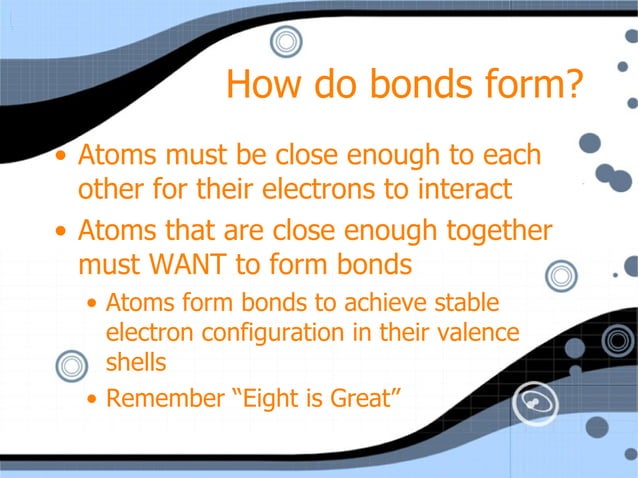 How do bonds form?

• Atoms must be close enough to each other for their electrons to interact

• Atoms that are close enough together must WANT to form bonds

• Atoms form bonds to achieve stable electron configuration in their valence shells

• Remember “Eight is Great”